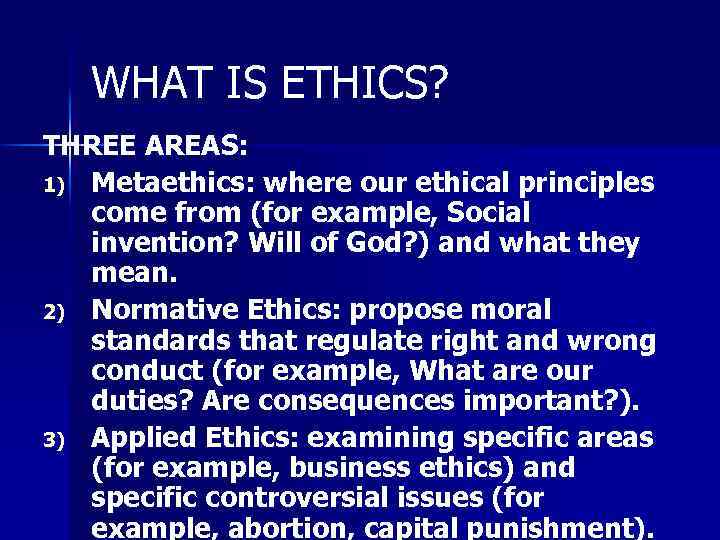 WHAT IS ETHICS?

THREE AREAS:

1) Metaethics: where our ethical principles come from (for example, Social invention? Will of God?) and what they mean.

2) Normative Ethics: propose moral standards that regulate right and wrong conduct (for example, What are our duties? Are consequences important?).

3) Applied Ethics: examining specific areas (for example, business ethics) and specific controversial issues (for example, abortion, capital punishment).